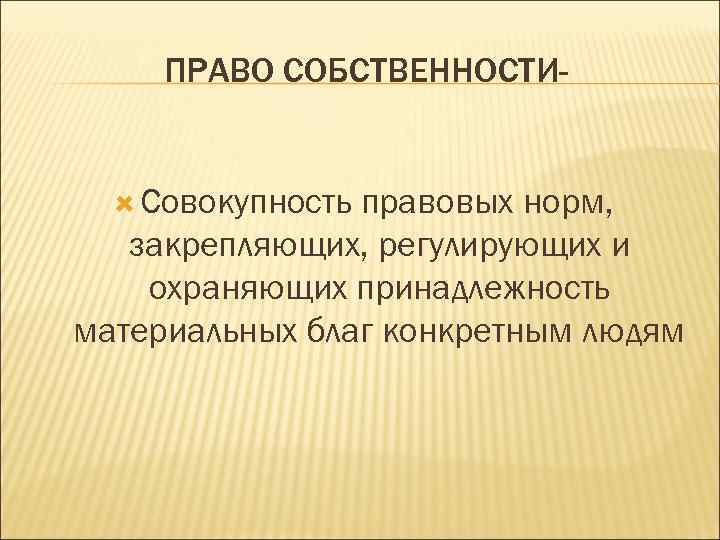 ПРАВО СОБСТВЕННОСТИ-

Совокупность правовых норм, закрепляющих, регулирующих и охраняющих принадлежность материальных благ конкретным людям